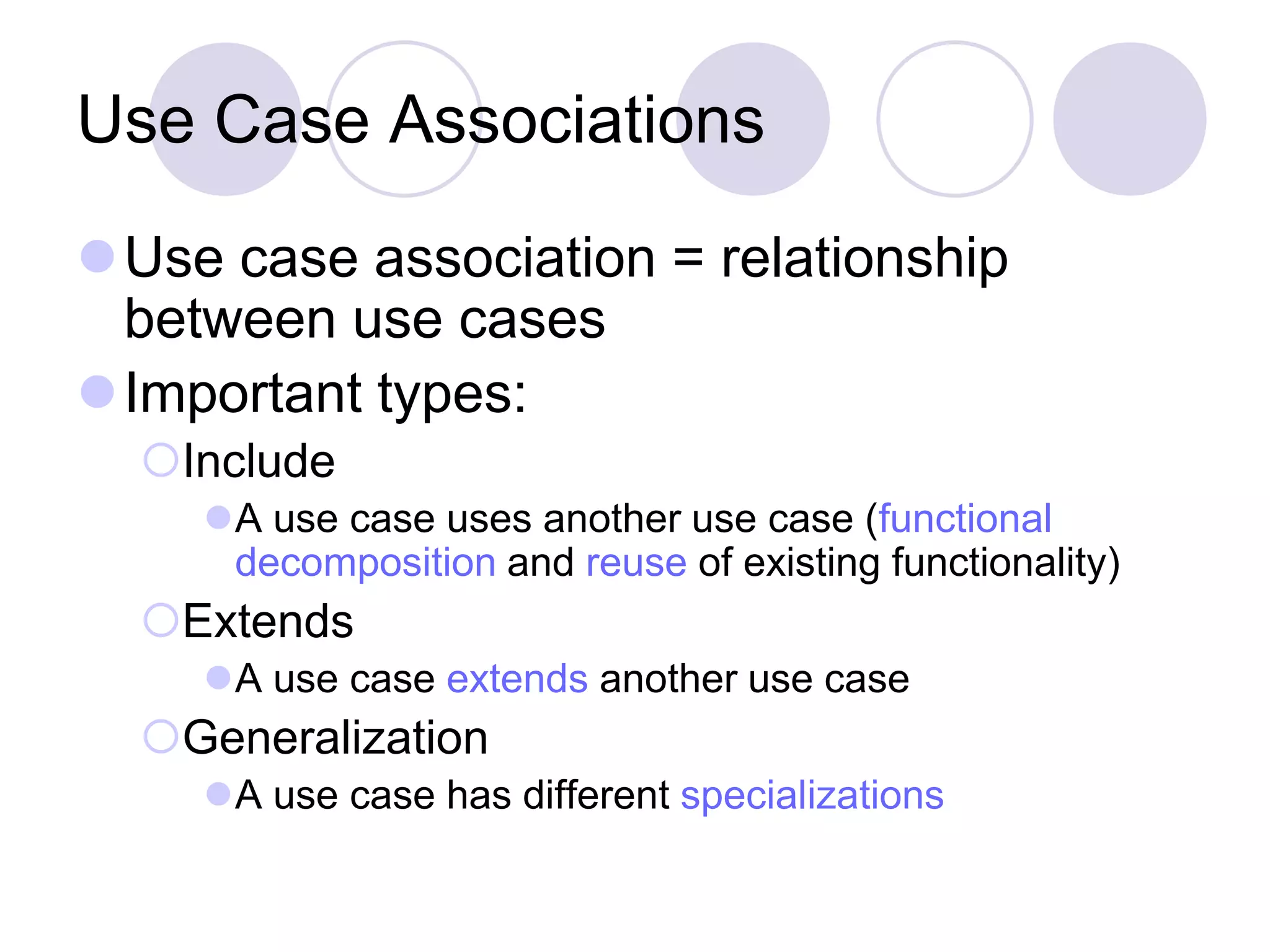 Use Case Associations

Use case association = relationship between use cases

Important types:

Include

A use case uses another use case (functional decomposition and reuse of existing functionality)

Extends

A use case extends another use case

Generalization

A use case has different specializations